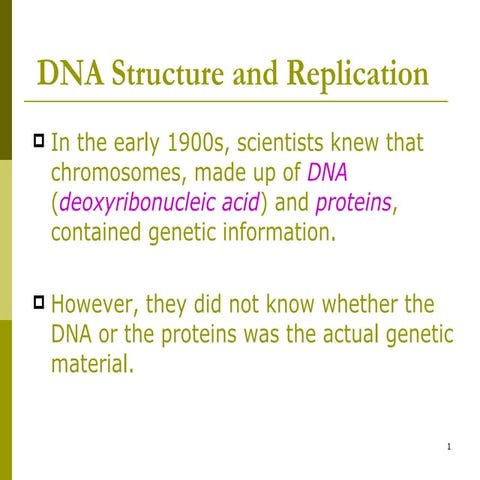 DNA Structure and Replication

In the early 1900s, scientists knew that chromosomes, made up of DNA (deoxyribonucleic acid) and proteins, contained genetic information.

However, they did not know whether the DNA or the proteins was the actual genetic material.

1